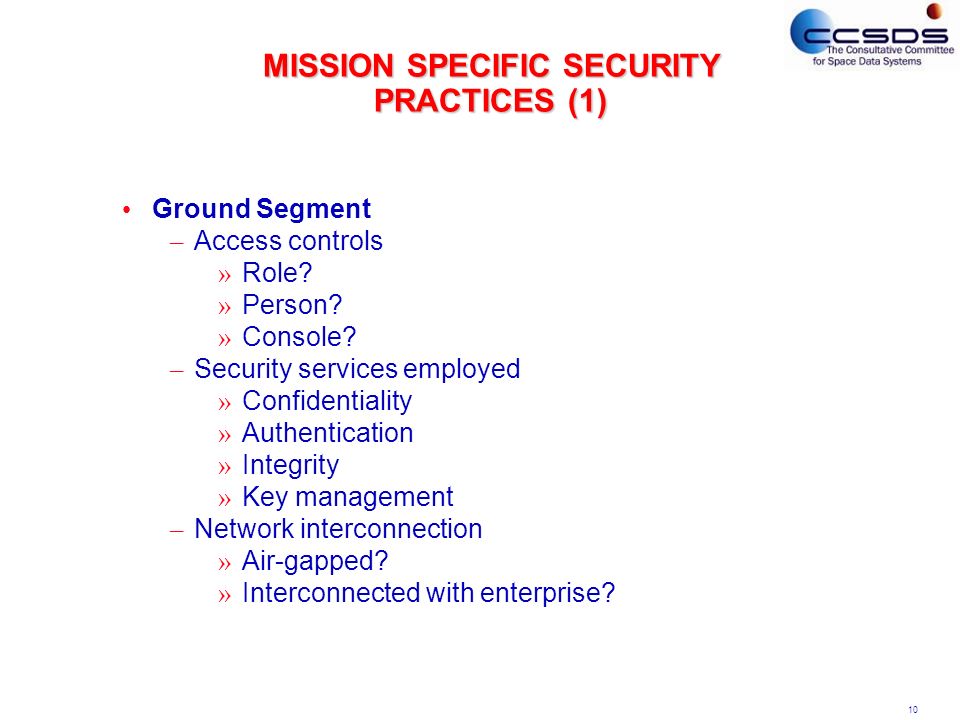 CCSDS
The Consultative Committee for Space Data Systems

MISSION SPECIFIC SECURITY PRACTICES (1)

• Ground Segment
– Access controls
» Role?
» Person?
» Console?
– Security services employed
» Confidentiality
» Authentication
» Integrity
» Key management
– Network interconnection
» Air-gapped?
» Interconnected with enterprise?

10